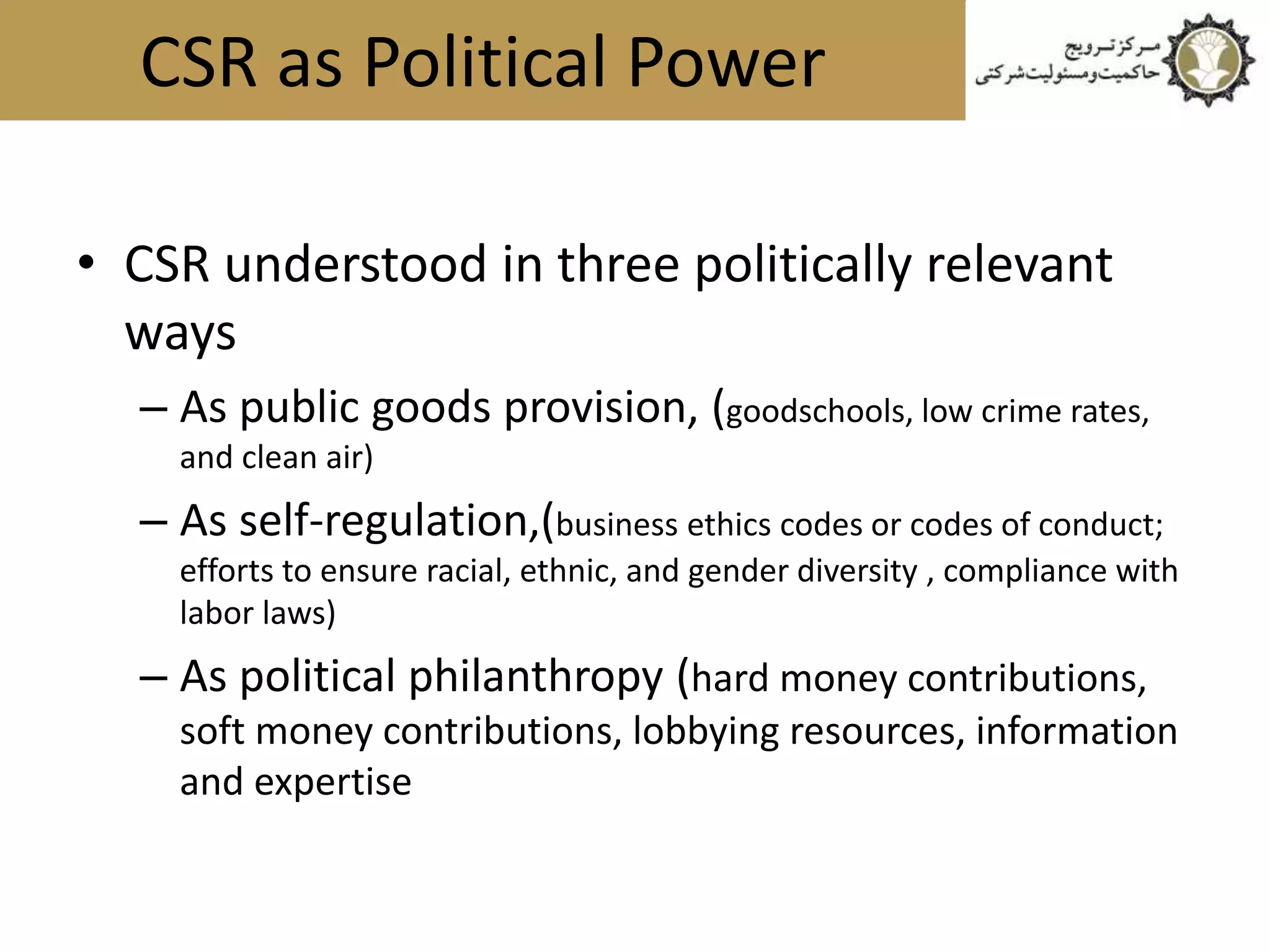 CSR as Political Power

مرکز ترویج
حاکمیت و مسئولیت شرکتی

• CSR understood in three politically relevant ways

– As public goods provision, (goodschools, low crime rates, and clean air)

– As self-regulation,(business ethics codes or codes of conduct; efforts to ensure racial, ethnic, and gender diversity , compliance with labor laws)

– As political philanthropy (hard money contributions, soft money contributions, lobbying resources, information and expertise